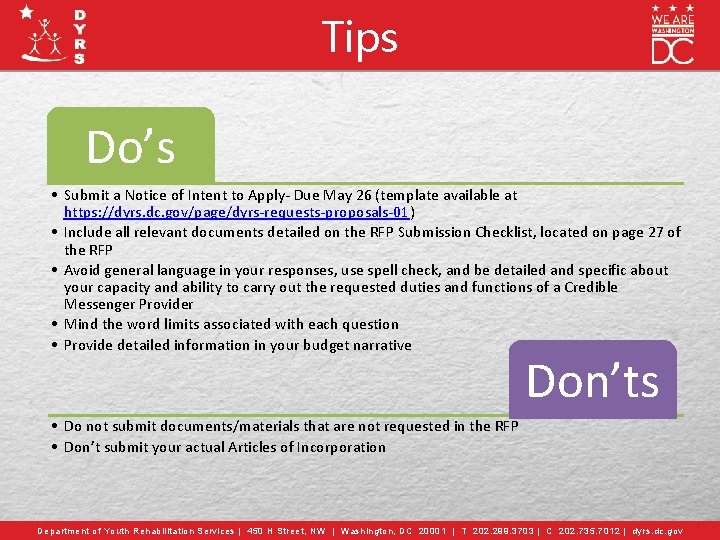 DYRS

Tips

WE ARE WASHINGTON DC

Do's

• Submit a Notice of Intent to Apply- Due May 26 (template available at https://dyrs.dc.gov/page/dyrs-requests-proposals-01)
• Include all relevant documents detailed on the RFP Submission Checklist, located on page 27 of the RFP
• Avoid general language in your responses, use spell check, and be detailed and specific about your capacity and ability to carry out the requested duties and functions of a Credible Messenger Provider
• Mind the word limits associated with each question
• Provide detailed information in your budget narrative

Don'ts

• Do not submit documents/materials that are not requested in the RFP
• Don't submit your actual Articles of Incorporation

Department of Youth Rehabilitation Services | 450 H Street, NW | Washington, DC 20001 | T 202.299.3703 | C 202.735.7012 | dyrs.dc.gov